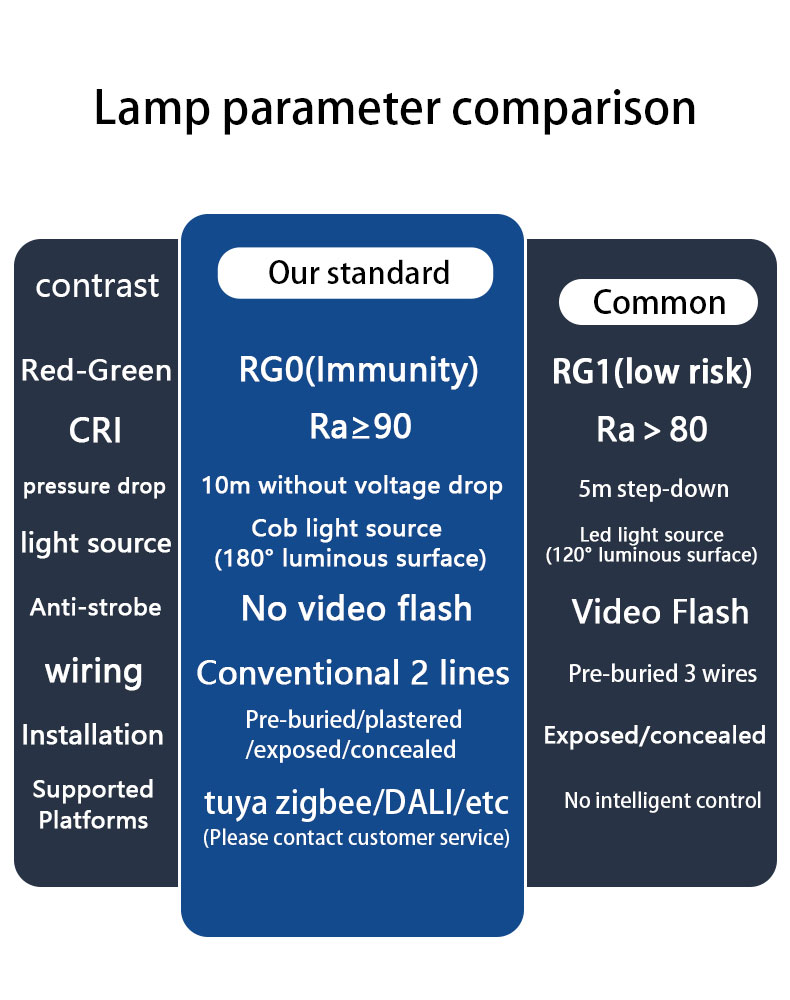 Lamp parameter comparison

| contrast | Our standard | Common |
|---|---|---|
| Red-Green | RG0(Immunity) | RG1(low risk) |
| CRI | Ra≥90 | Ra > 80 |
| pressure drop | 10m without voltage drop | 5m step-down |
| light source | Cob light source (180° luminous surface) | Led light source (120° luminous surface) |
| Anti-strobe | No video flash | Video Flash |
| wiring | Conventional 2 lines | Pre-buried 3 wires |
| Installation | Pre-buried/plastered /exposed/concealed | Exposed/concealed |
| Supported Platforms | tuya zigbee/DALI/etc (Please contact customer service) | No intelligent control |